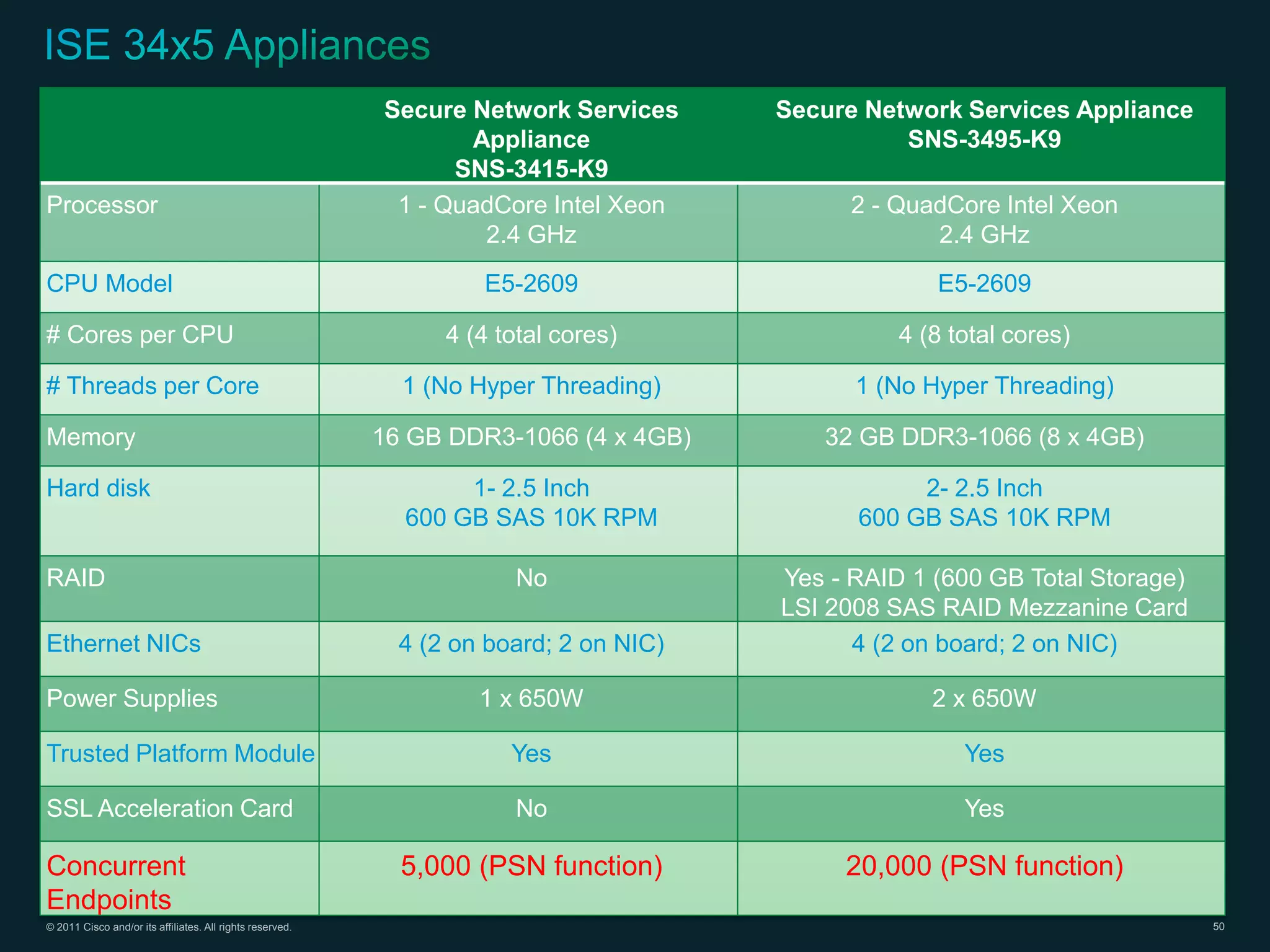 ISE 34x5 Appliances

| | Secure Network Services Appliance SNS-3415-K9 | Secure Network Services Appliance SNS-3495-K9 |
|---|---|---|
| Processor | 1 - QuadCore Intel Xeon 2.4 GHz | 2 - QuadCore Intel Xeon 2.4 GHz |
| CPU Model | E5-2609 | E5-2609 |
| # Cores per CPU | 4 (4 total cores) | 4 (8 total cores) |
| # Threads per Core | 1 (No Hyper Threading) | 1 (No Hyper Threading) |
| Memory | 16 GB DDR3-1066 (4 x 4GB) | 32 GB DDR3-1066 (8 x 4GB) |
| Hard disk | 1- 2.5 Inch 600 GB SAS 10K RPM | 2- 2.5 Inch 600 GB SAS 10K RPM |
| RAID | No | Yes - RAID 1 (600 GB Total Storage) LSI 2008 SAS RAID Mezzanine Card |
| Ethernet NICs | 4 (2 on board; 2 on NIC) | 4 (2 on board; 2 on NIC) |
| Power Supplies | 1 x 650W | 2 x 650W |
| Trusted Platform Module | Yes | Yes |
| SSL Acceleration Card | No | Yes |
| Concurrent Endpoints | 5,000 (PSN function) | 20,000 (PSN function) |

© 2011 Cisco and/or its affiliates. All rights reserved.

50